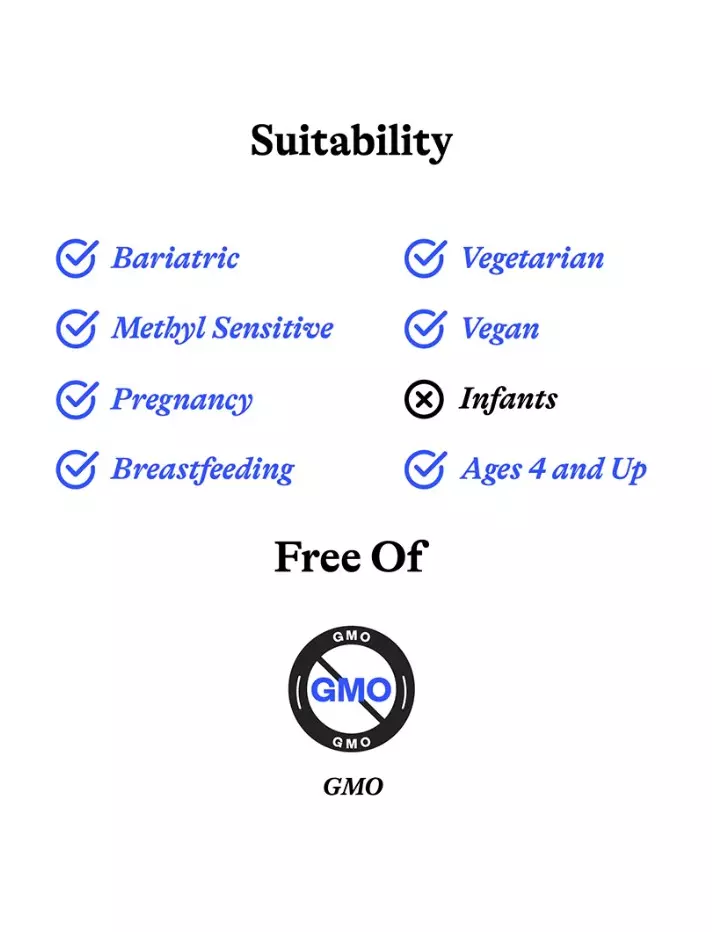 Suitability

Bariatric
Methyl Sensitive
Pregnancy
Breastfeeding

Vegetarian
Vegan
Infants
Ages 4 and Up

Free Of

GMO
GMO
GMO

GMO